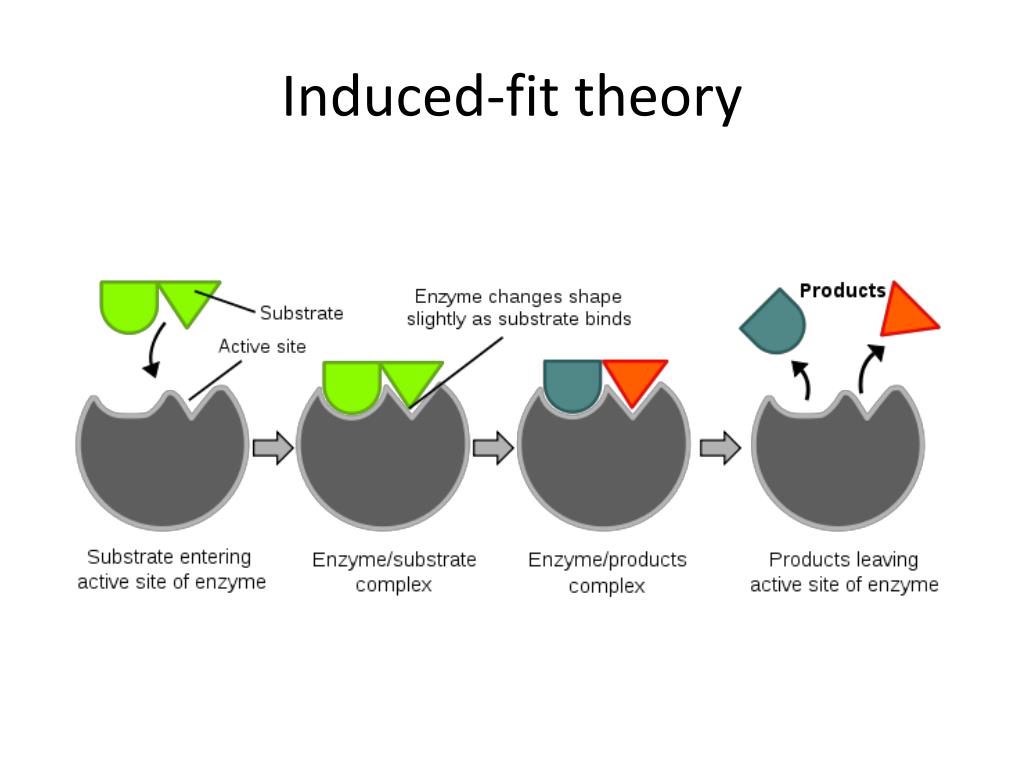 Induced-fit theory

Substrate

Active site

Enzyme changes shape slightly as substrate binds

Products

Substrate entering active site of enzyme

Enzyme/substrate complex

Enzyme/products complex

Products leaving active site of enzyme